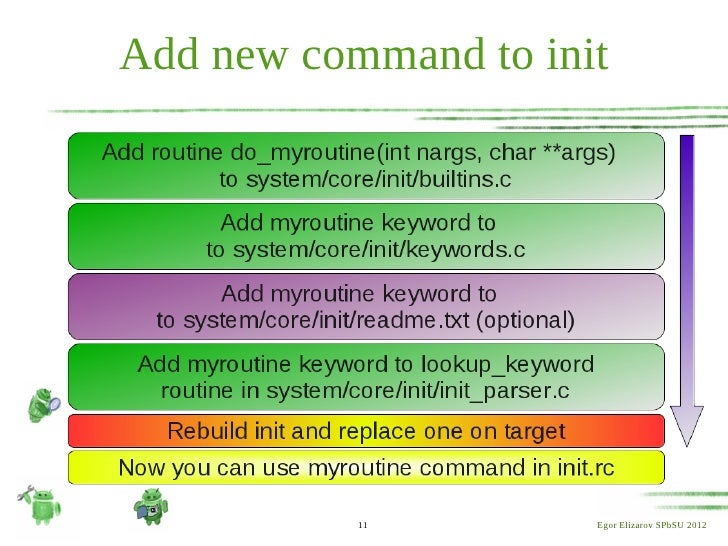 Add new command to init

Add routine do_myroutine(int nargs, char **args) to system/core/init/builtins.c

Add myroutine keyword to to system/core/init/keywords.c

Add myroutine keyword to to system/core/init/readme.txt (optional)

Add myroutine keyword to lookup_keyword routine in system/core/init/init_parser.c

Rebuild init and replace one on target

Now you can use myroutine command in init.rc

11

Egor Elizarov SPbSU 2012